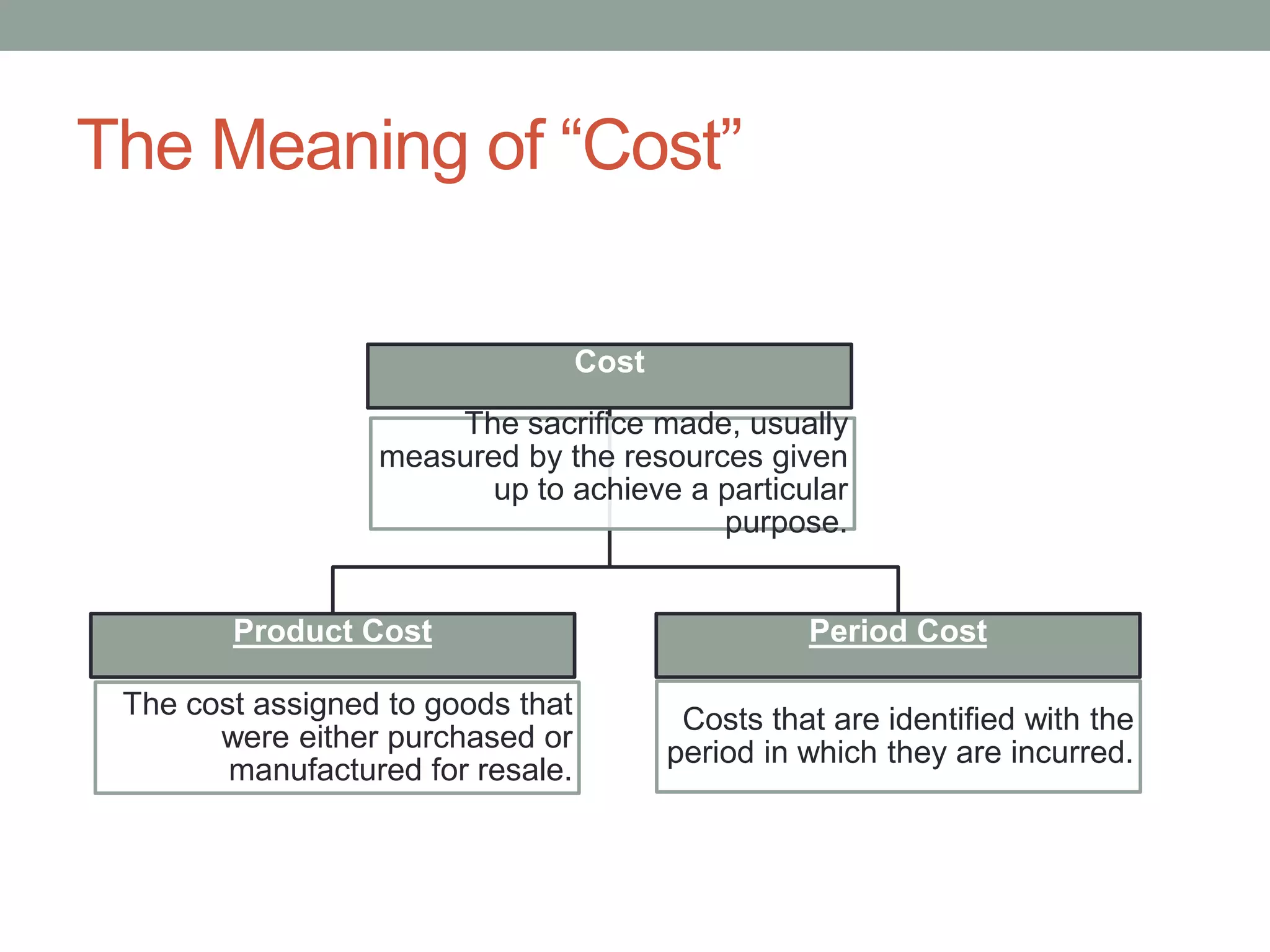 The Meaning of “Cost”

Cost

The sacrifice made, usually measured by the resources given up to achieve a particular purpose.

Product Cost

The cost assigned to goods that were either purchased or manufactured for resale.

Period Cost

Costs that are identified with the period in which they are incurred.